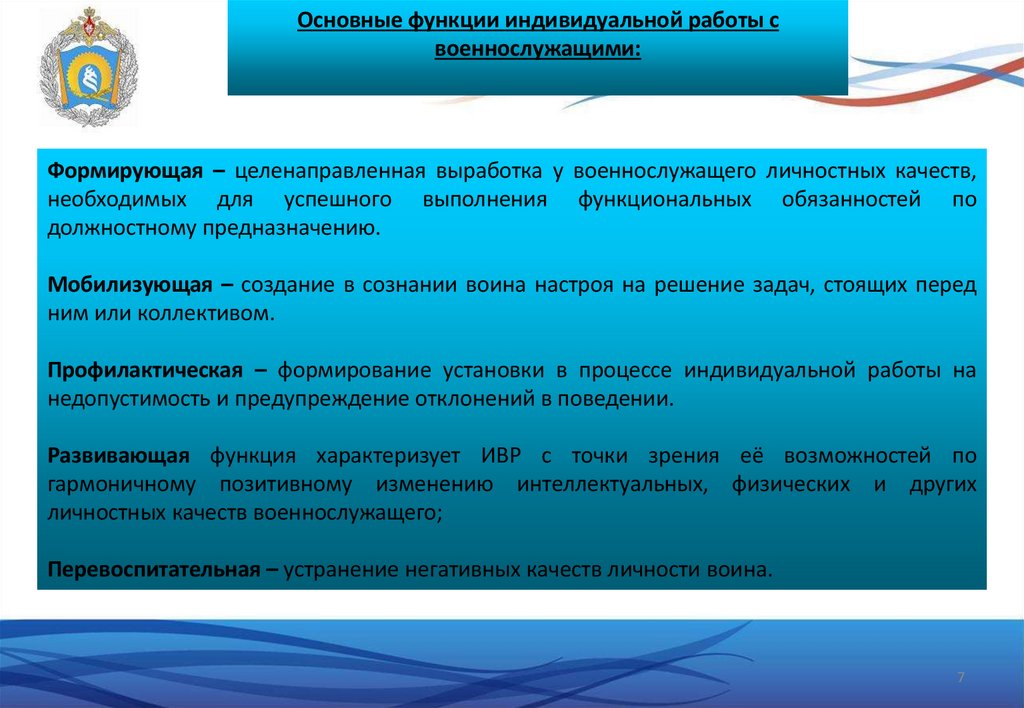 Основные функции индивидуальной работы с военнослужащими:

Формирующая – целенаправленная выработка у военнослужащего личностных качеств, необходимых для успешного выполнения функциональных обязанностей по должностному предназначению.

Мобилизующая – создание в сознании воина настроя на решение задач, стоящих перед ним или коллективом.

Профилактическая – формирование установки в процессе индивидуальной работы на недопустимость и предупреждение отклонений в поведении.

Развивающая функция характеризует ИВР с точки зрения её возможностей по гармоничному позитивному изменению интеллектуальных, физических и других личностных качеств военнослужащего;

Перевоспитательная – устранение негативных качеств личности воина.

7